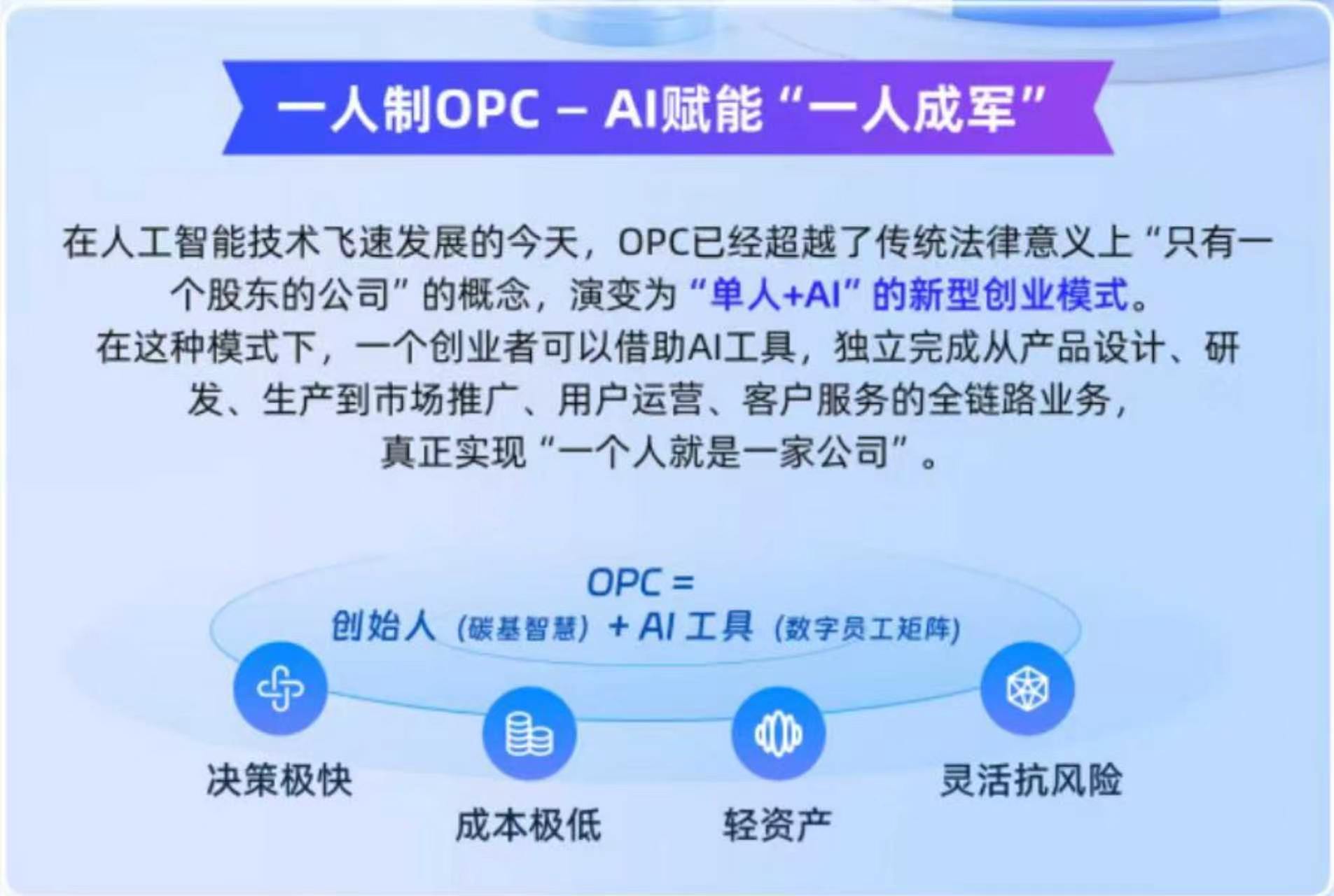 一人制OPC – AI赋能“一人成军”

在人工智能技术飞速发展的今天，OPC已经超越了传统法律意义上“只有一个股东的公司”的概念，演变为“单人+AI”的新型创业模式。
在这种模式下，一个创业者可以借助AI工具，独立完成从产品设计、研发、生产到市场推广、用户运营、客户服务的全链路业务，
真正实现“一个人就是一家公司”。

OPC =
创始人（碳基智慧）+ AI 工具（数字员工矩阵）

决策极快

成本极低

轻资产

灵活抗风险